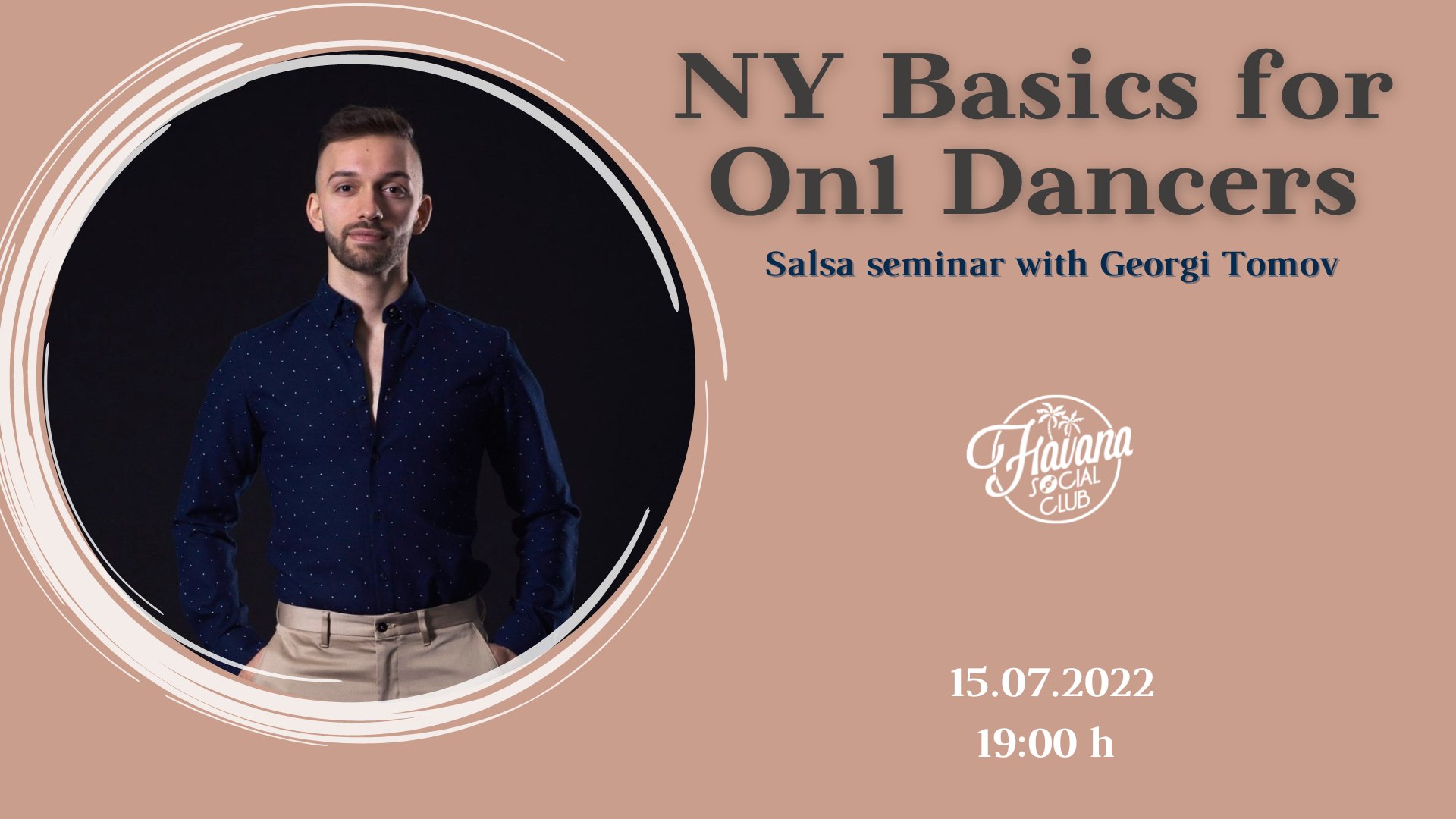 NY Basics for On1 Dancers

Salsa seminar with Georgi Tomov

Havana SOCIAL CLUB

15.07.2022
19:00 h